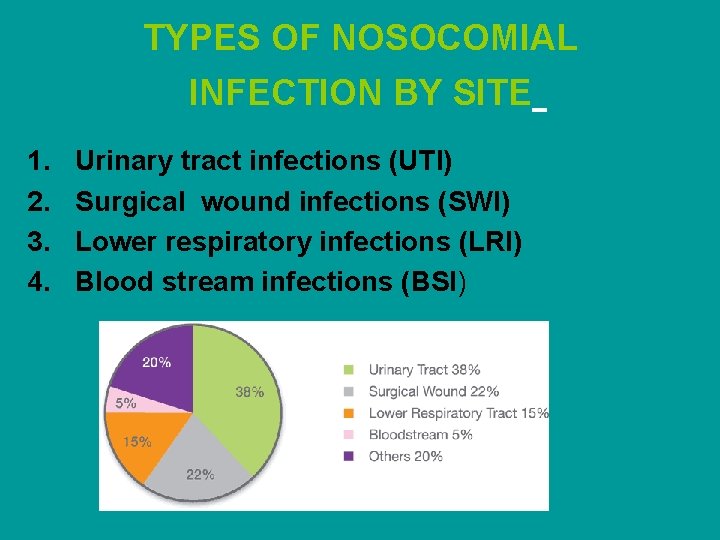 TYPES OF NOSOCOMIAL INFECTION BY SITE

1. Urinary tract infections (UTI)
2. Surgical wound infections (SWI)
3. Lower respiratory infections (LRI)
4. Blood stream infections (BSI)

20%
38%
5%
15%
22%

Urinary Tract 38%
Surgical Wound 22%
Lower Respiratory Tract 15%
Bloodstream 5%
Others 20%